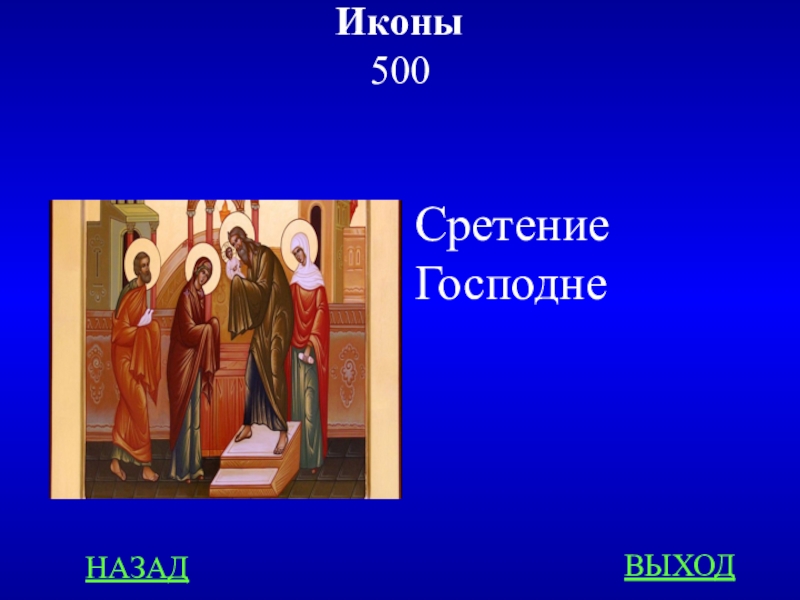 Иконы
500

Сретение Господне

НАЗАД

ВЫХОД